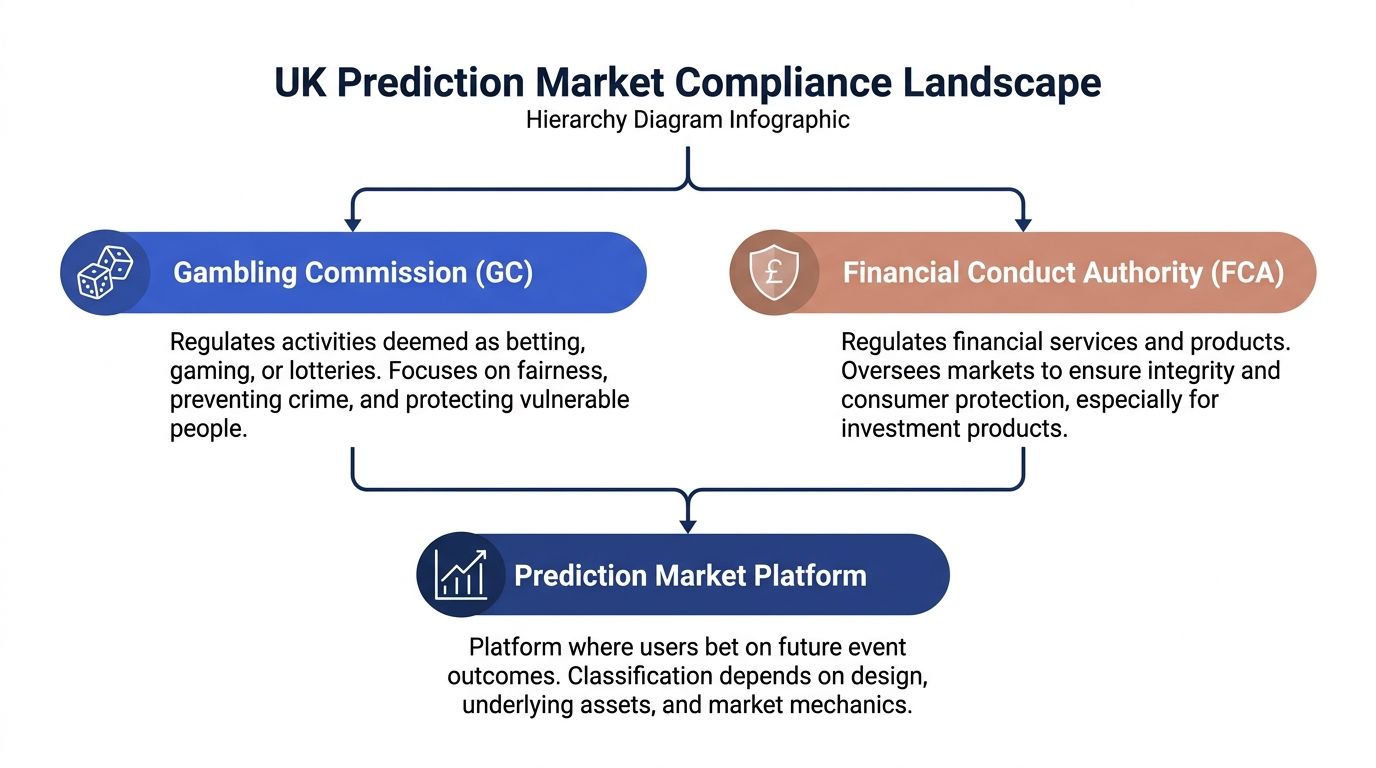 UK Prediction Market Compliance Landscape
Hierarchy Diagram Infographic

Gambling Commission (GC)

Regulates activities deemed as betting, gaming, or lotteries. Focuses on fairness, preventing crime, and protecting vulnerable people.

£

Financial Conduct Authority (FCA)

Regulates financial services and products. Oversees markets to ensure integrity and consumer protection, especially for investment products.

Prediction Market Platform

Platform where users bet on future event outcomes. Classification depends on design, underlying assets, and market mechanics.